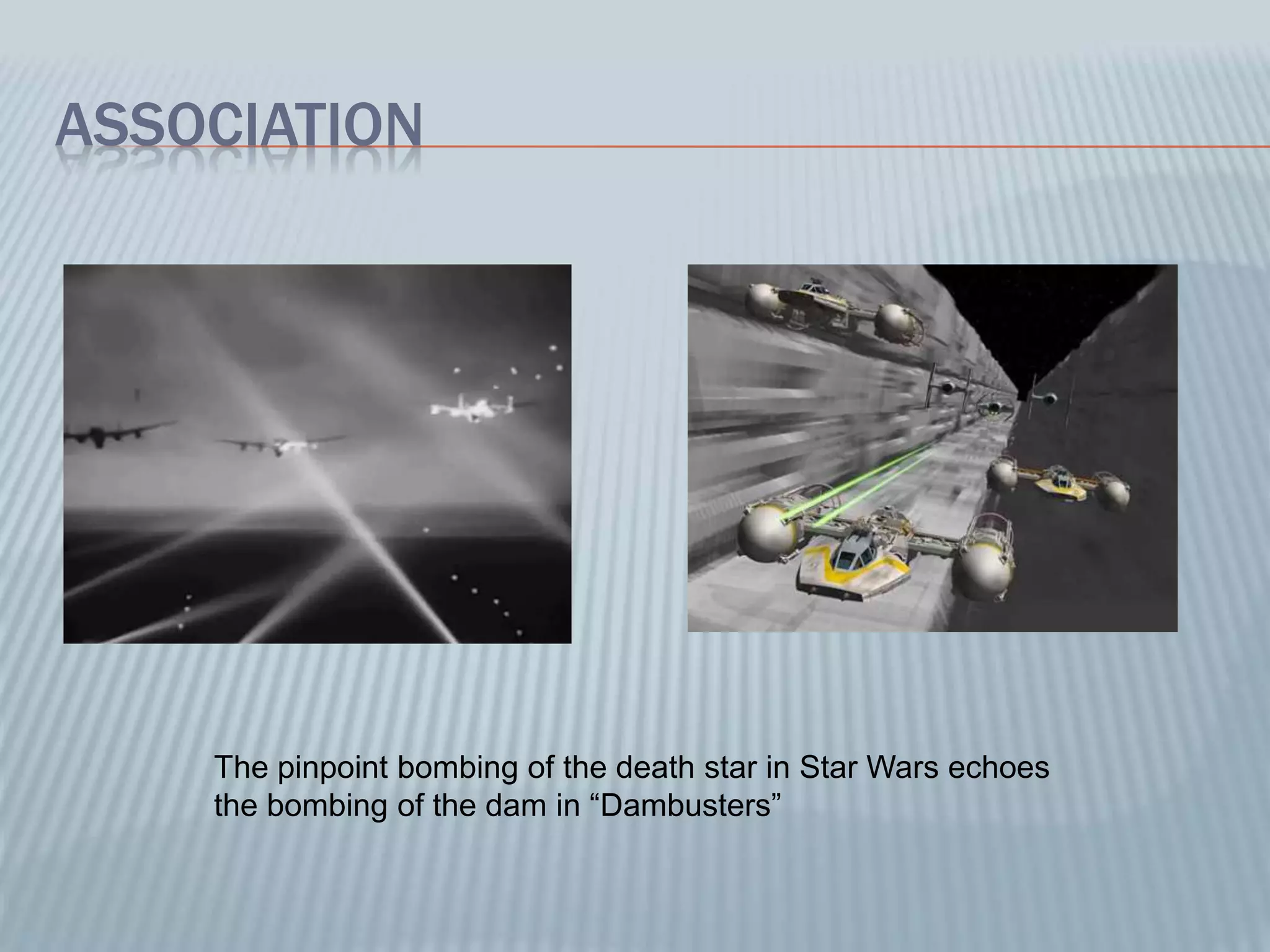 ASSOCIATION

The pinpoint bombing of the death star in Star Wars echoes the bombing of the dam in “Dambusters”